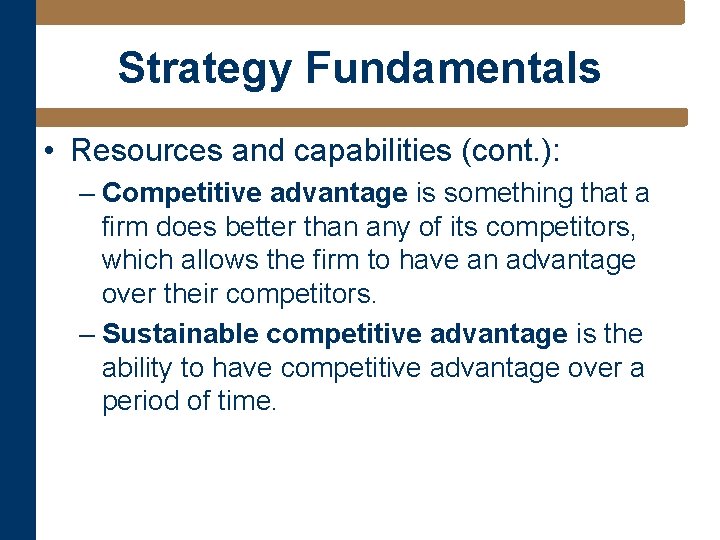 Strategy Fundamentals

• Resources and capabilities (cont.):

– Competitive advantage is something that a firm does better than any of its competitors, which allows the firm to have an advantage over their competitors.

– Sustainable competitive advantage is the ability to have competitive advantage over a period of time.